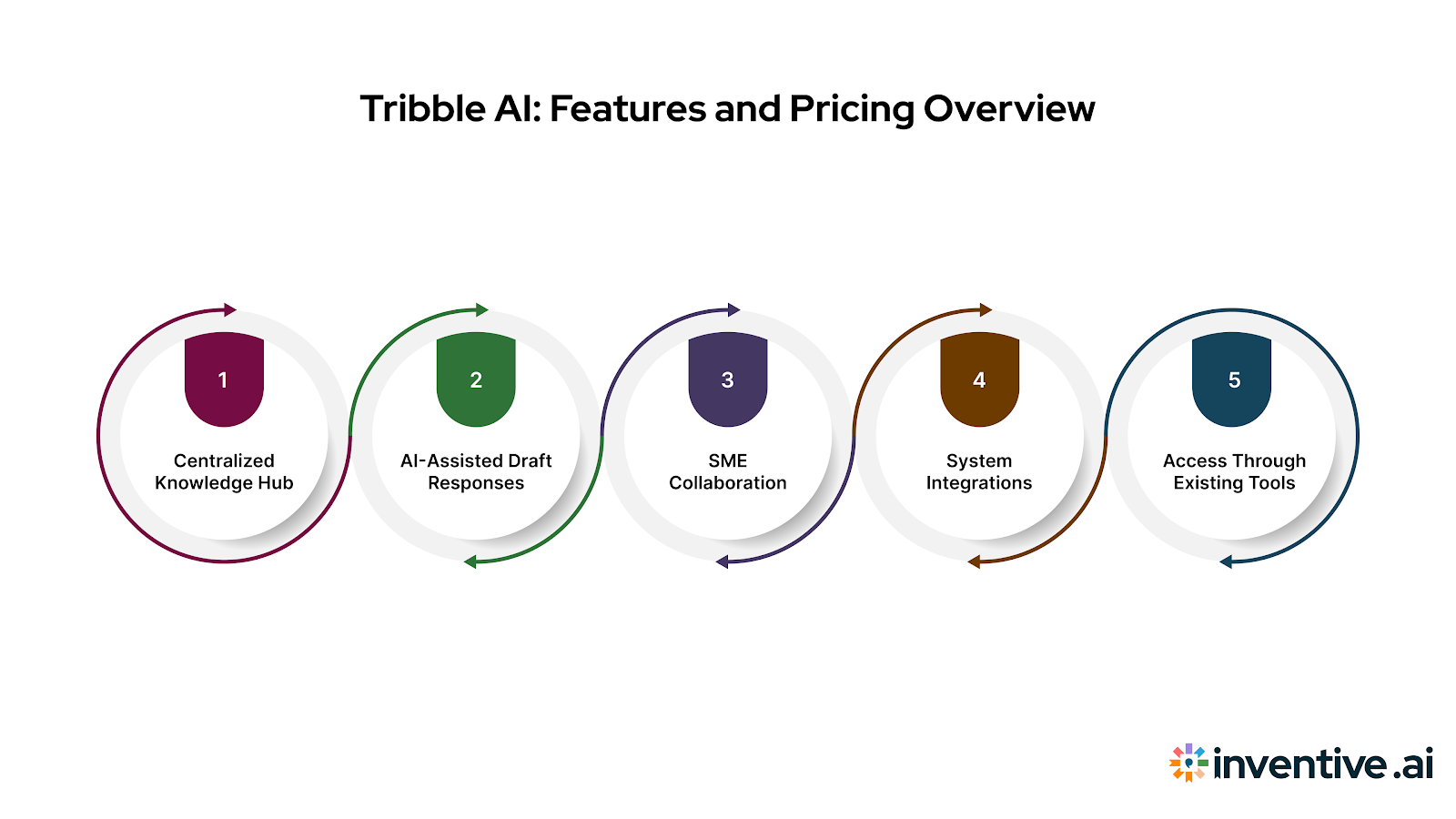 Tribble AI: Features and Pricing Overview

1
Centralized Knowledge Hub

2
AI-Assisted Draft Responses

3
SME Collaboration

4
System Integrations

5
Access Through Existing Tools

inventive.ai